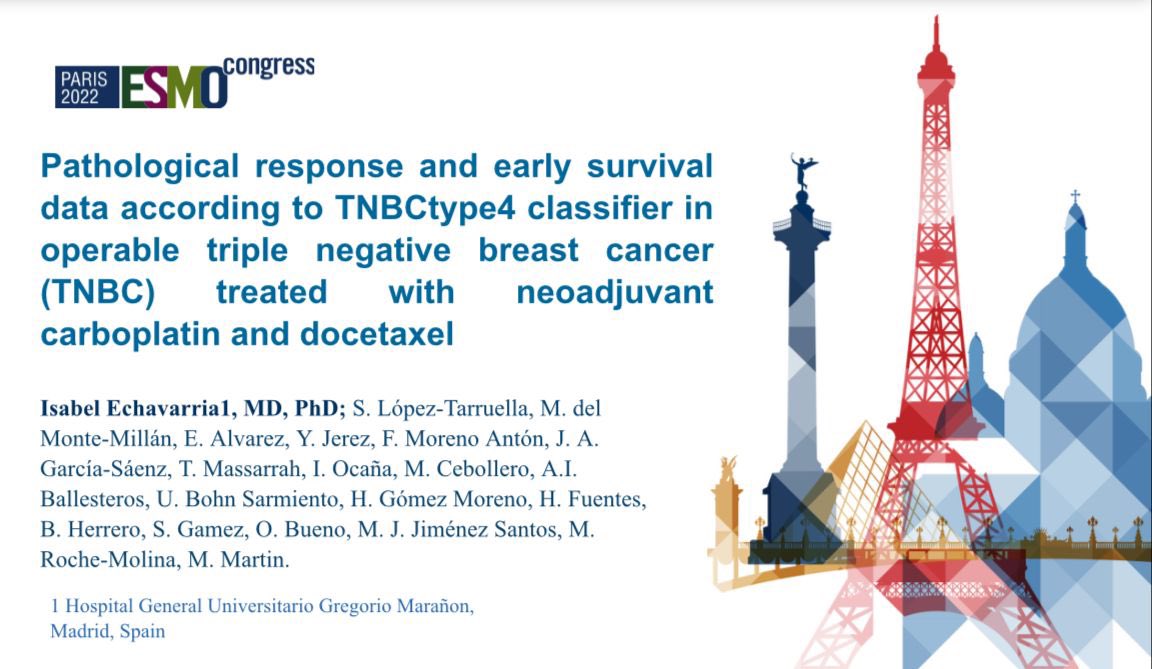 PARIS 2022 ESMO congress

Pathological response and early survival data according to TNBCtype4 classifier in operable triple negative breast cancer (TNBC) treated with neoadjuvant carboplatin and docetaxel

Isabel Echavarria1, MD, PhD; S. López-Tarruella, M. del Monte-Millán, E. Alvarez, Y. Jerez, F. Moreno Antón, J. A. García-Sáenz, T. Massarrah, I. Ocaña, M. Cebollero, A.I. Ballesteros, U. Bohn Sarmiento, H. Gómez Moreno, H. Fuentes, B. Herrero, S. Gamez, O. Bueno, M. J. Jiménez Santos, M. Roche-Molina, M. Martin.

1 Hospital General Universitario Gregorio Marañon, Madrid, Spain